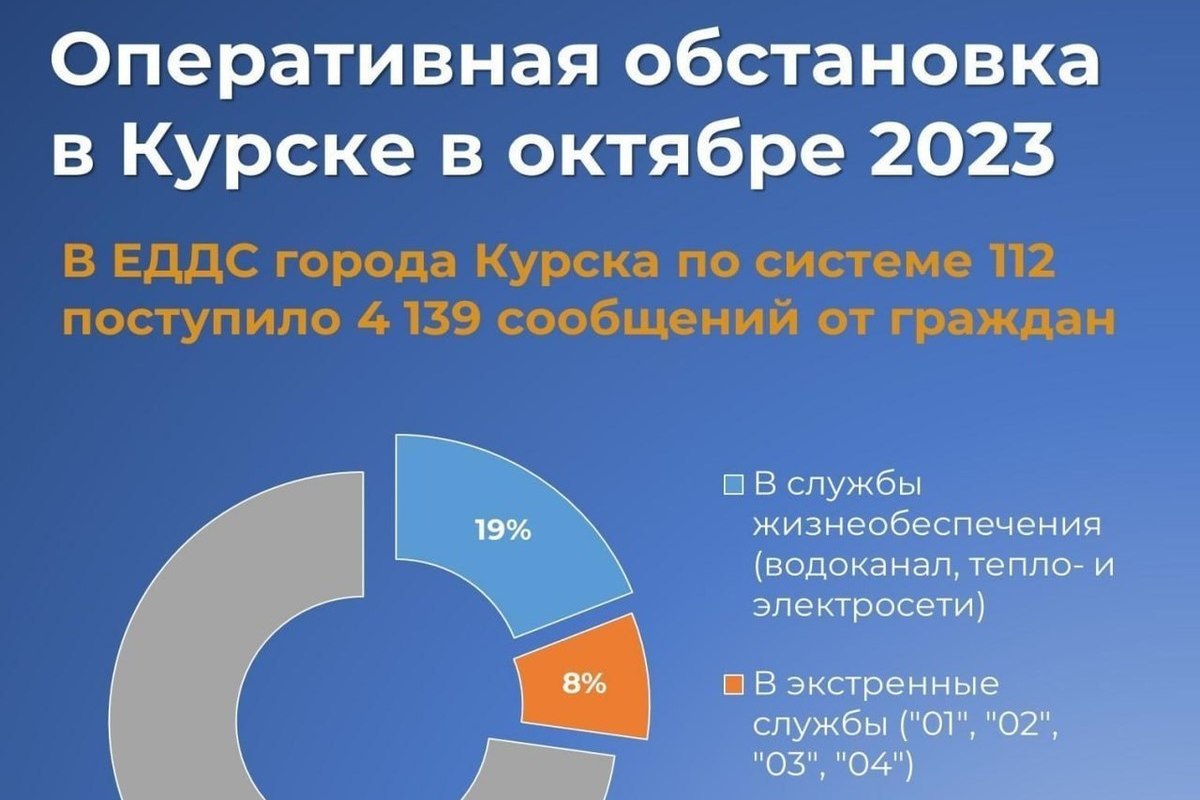 Оперативная обстановка в Курске в октябре 2023

В ЕДДС города Курска по системе 112 поступило 4 139 сообщений от граждан

19%

8%

В службы жизнеобеспечения (водоканал, тепло- и электросети)

В экстренные службы ("01", "02", "03", "04")